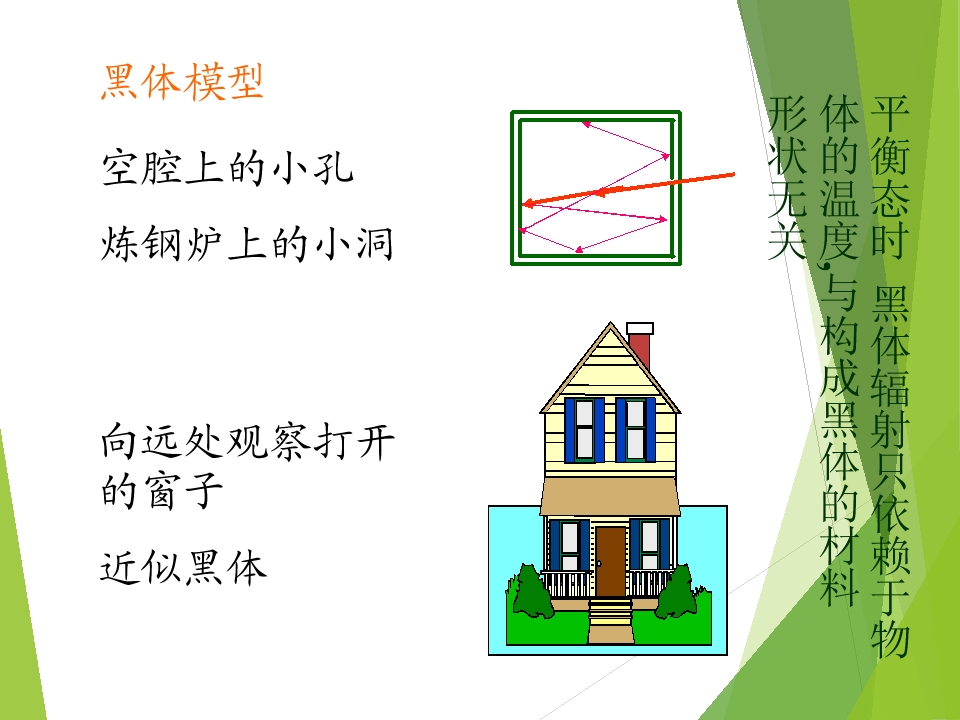 黑体模型

空腔上的小孔

炼钢炉上的小洞

向远处观察打开的窗子

近似黑体

平衡态时 黑体辐射只依赖于物体的温度,与构成黑体的材料形状无关